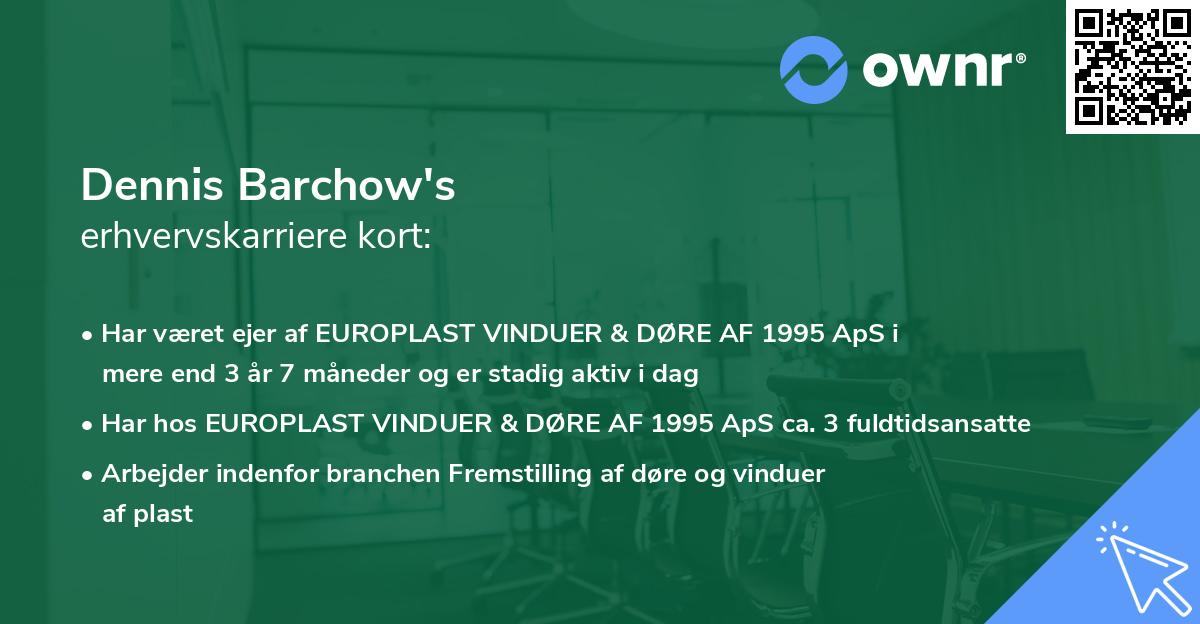 ownr®

Dennis Barchow's
erhvervskarriere kort:

• Har været ejer af EUROPLAST VINDUER & DØRE AF 1995 ApS i mere end 3 år 7 måneder og er stadig aktiv i dag
• Har hos EUROPLAST VINDUER & DØRE AF 1995 ApS ca. 3 fuldtidsansatte
• Arbejder indenfor branchen Fremstilling af døre og vinduer af plast